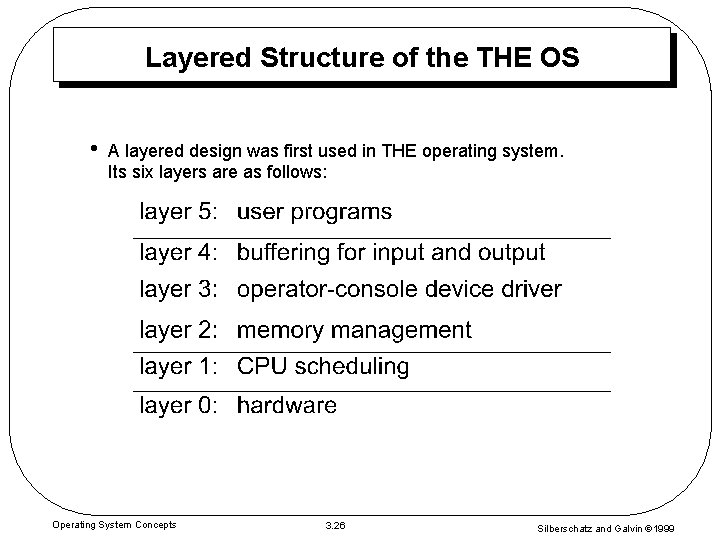 Layered Structure of the THE OS

• A layered design was first used in THE operating system. Its six layers are as follows:

layer 5: user programs

layer 4: buffering for input and output

layer 3: operator-console device driver

layer 2: memory management

layer 1: CPU scheduling

layer 0: hardware

Operating System Concepts

3.26

Silberschatz and Galvin ©1999